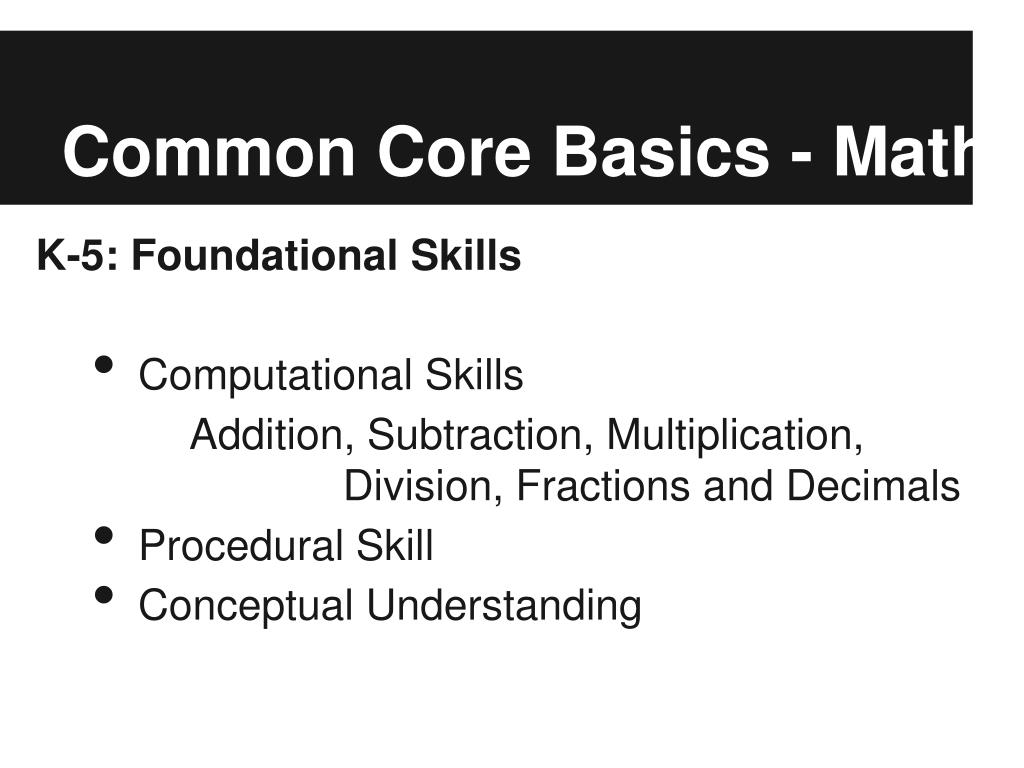 Common Core Basics - Math

K-5: Foundational Skills

• Computational Skills
Addition, Subtraction, Multiplication, Division, Fractions and Decimals
• Procedural Skill
• Conceptual Understanding